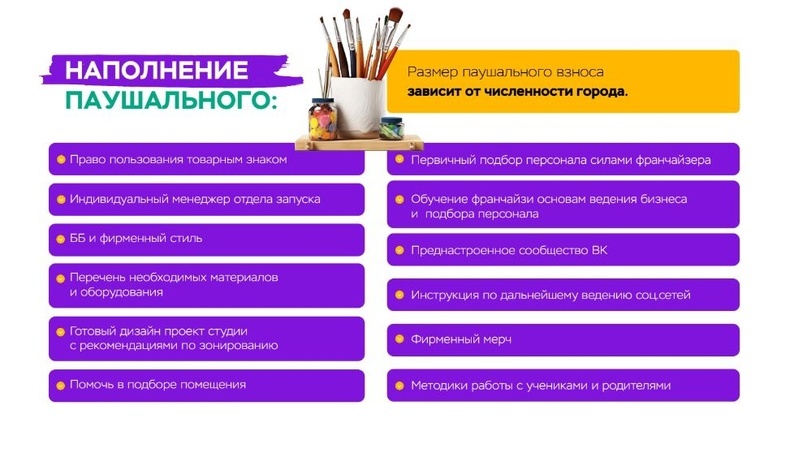 НАПОЛНЕНИЕ ПАУШАЛЬНОГО:

Размер паушального взноса **зависит от численности города.**

Право пользования товарным знаком

Индивидуальный менеджер отдела запуска

ББ и фирменный стиль

Перечень необходимых материалов и оборудования

Готовый дизайн проект студии с рекомендациями по зонированию

Помочь в подборе помещения

Первичный подбор персонала силами франчайзера

Обучение франчайзи основам ведения бизнеса и подбора персонала

Преднастроенное сообщество ВК

Инструкция по дальнейшему ведению соц.сетей

Фирменный мерч

Методики работы с учениками и родителями